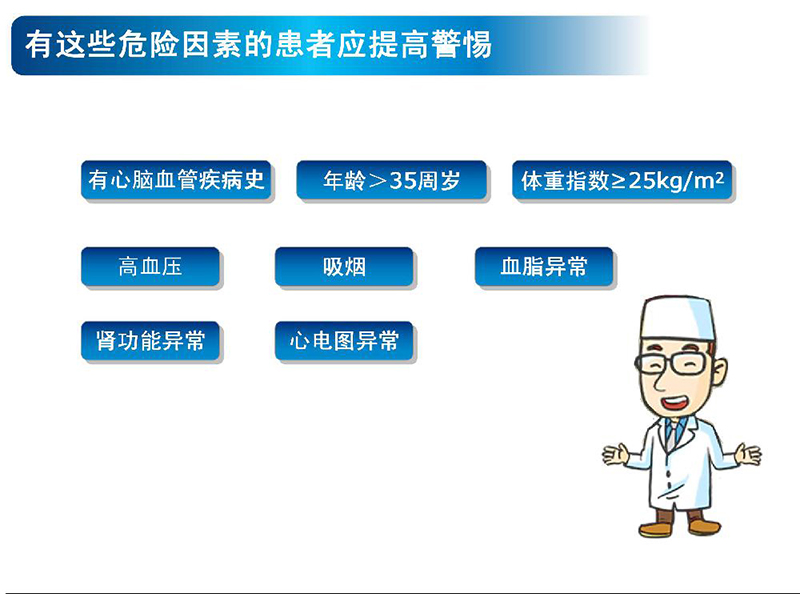 有这些危险因素的患者应提高警惕

有心脑血管疾病史

年龄＞35周岁

体重指数≥25kg/m²

高血压

吸烟

血脂异常

肾功能异常

心电图异常